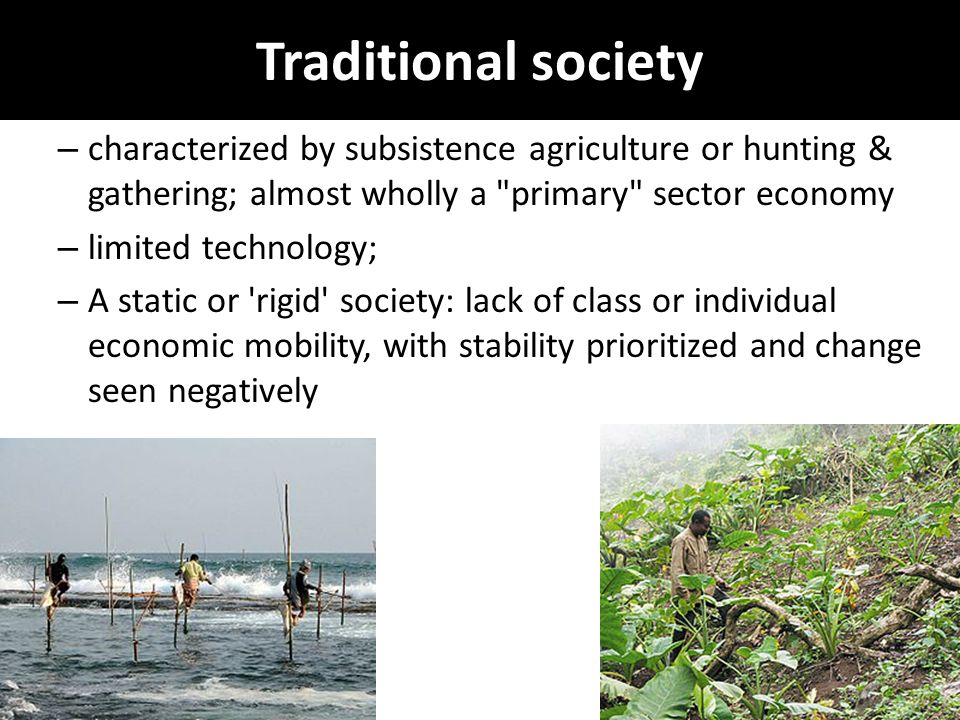 Traditional society

– characterized by subsistence agriculture or hunting & gathering; almost wholly a "primary" sector economy

– limited technology;

– A static or 'rigid' society: lack of class or individual economic mobility, with stability prioritized and change seen negatively